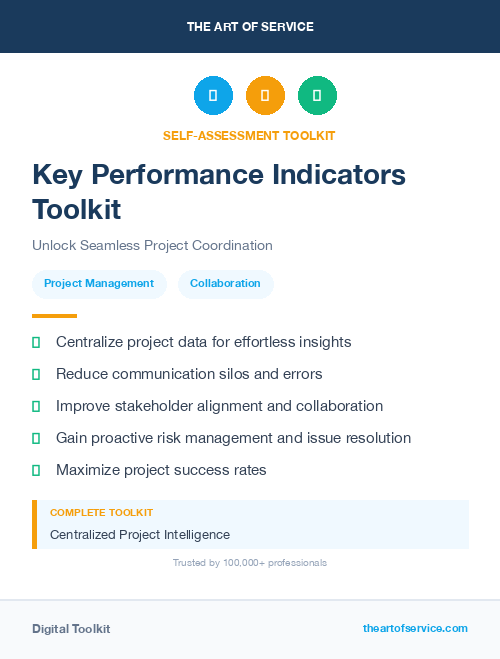 THE ART OF SERVICE

SELF-ASSESSMENT TOOLKIT

Key Performance Indicators Toolkit

Unlock Seamless Project Coordination

Project Management

Collaboration

Centralize project data for effortless insights

Reduce communication silos and errors

Improve stakeholder alignment and collaboration

Gain proactive risk management and issue resolution

Maximize project success rates

COMPLETE TOOLKIT

Centralized Project Intelligence

Trusted by 100,000+ professionals

Digital Toolkit

theartofservice.com